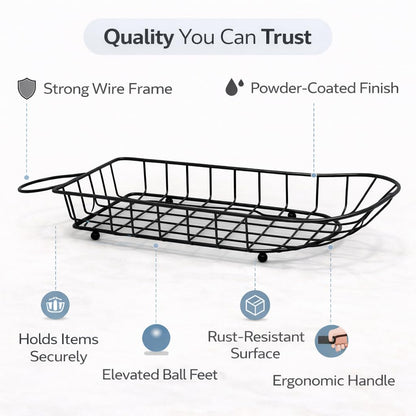 Quality You Can Trust

Strong Wire Frame

Powder-Coated Finish

Holds Items Securely

Elevated Ball Feet

Rust-Resistant Surface

Ergonomic Handle